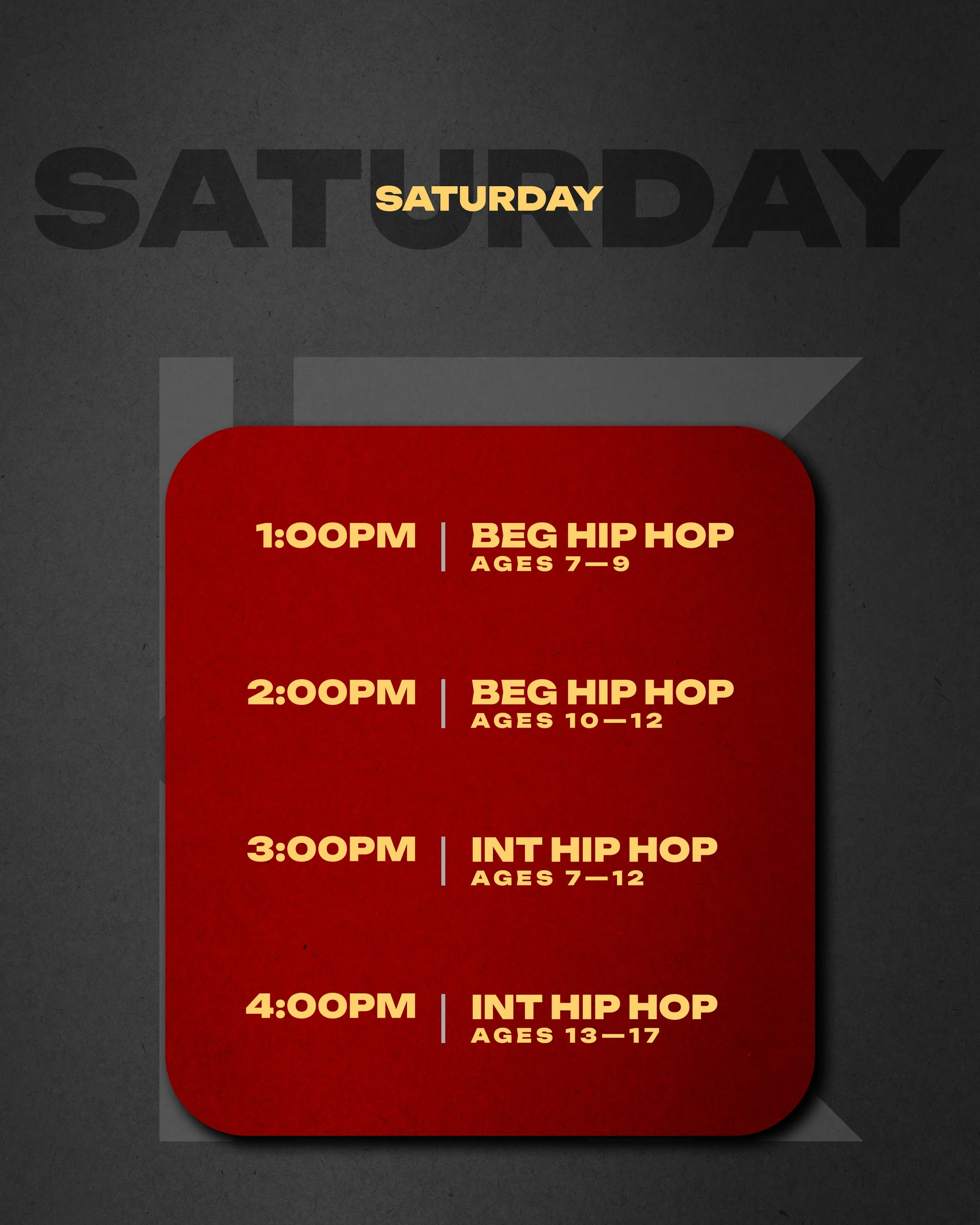 SATURDAY

SATURDAY

1:00PM | BEG HIP HOP
AGES 7—9

2:00PM | BEG HIP HOP
AGES 10—12

3:00PM | INT HIP HOP
AGES 7—12

4:00PM | INT HIP HOP
AGES 13—17